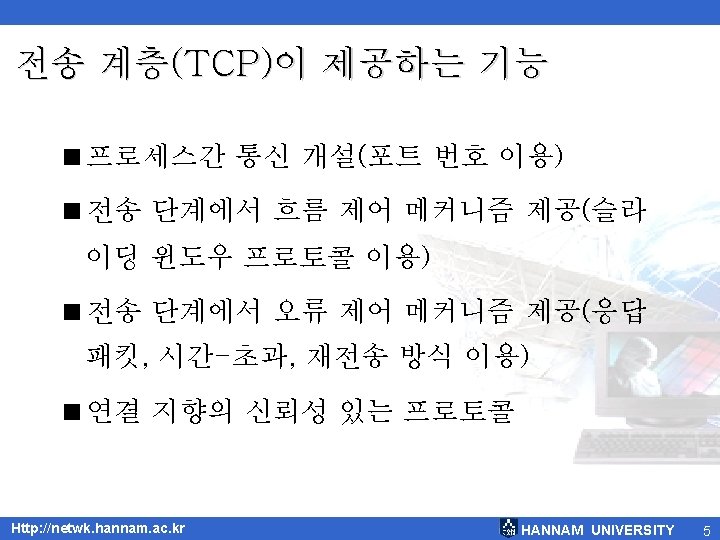 전송 계층(TCP)이 제공하는 기능

■ 프로세스간 통신 개설(포트 번호 이용)

■ 전송 단계에서 흐름 제어 메커니즘 제공(슬라이딩 윈도우 프로토콜 이용)

■ 전송 단계에서 오류 제어 메커니즘 제공(응답 패킷, 시간-초과, 재전송 방식 이용)

■ 연결 지향의 신뢰성 있는 프로토콜

Http://netwk.hannam.ac.kr

HANNAM UNIVERSITY

5